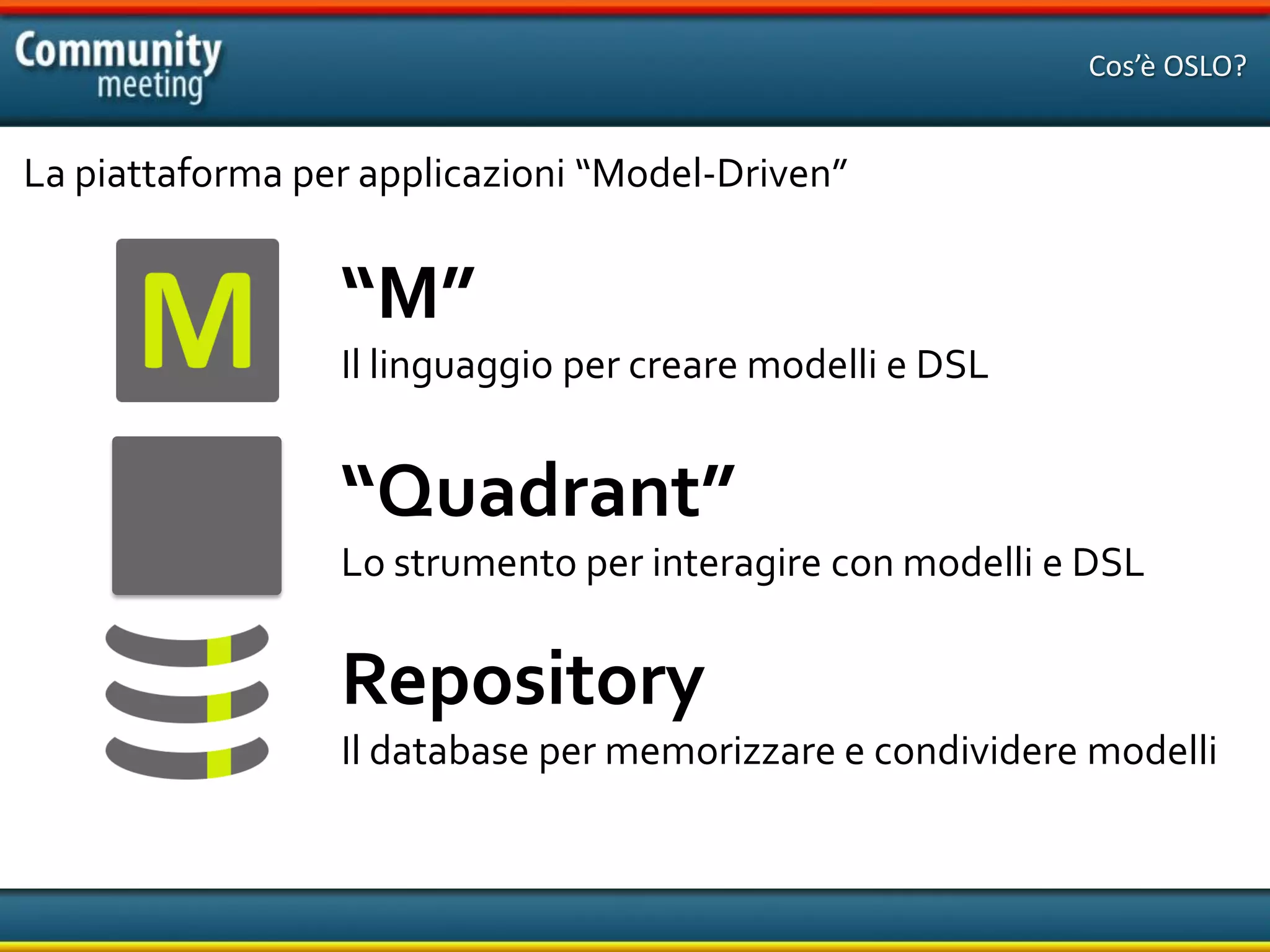 Community meeting

Cos'è OSLO?

La piattaforma per applicazioni "Model-Driven"

M

"M"

Il linguaggio per creare modelli e DSL

"Quadrant"

Lo strumento per interagire con modelli e DSL

Repository

Il database per memorizzare e condividere modelli